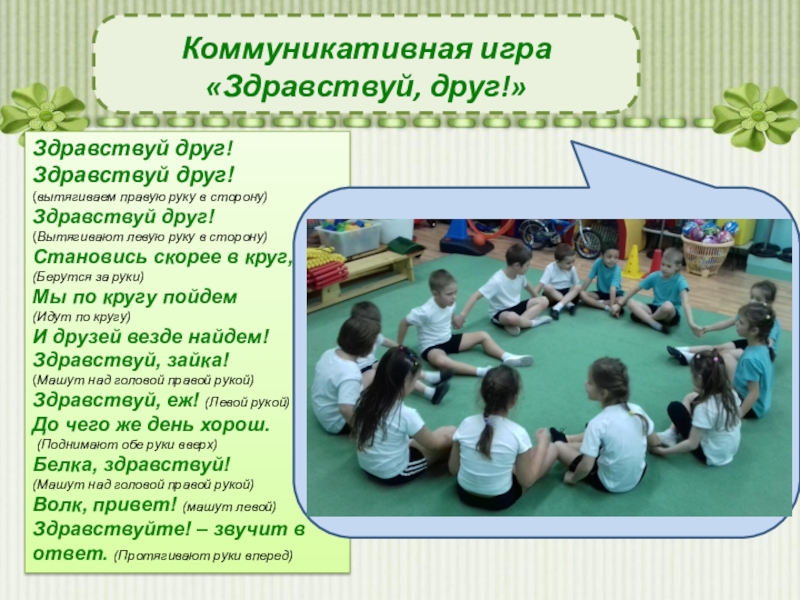 Коммуникативная игра «Здравствуй, друг!»

Здравствуй друг!
Здравствуй друг!
(вытягиваем правую руку в сторону)
Здравствуй друг!
(Вытягивают левую руку в сторону)
Становись скорее в круг,
(Берутся за руки)
Мы по кругу пойдем
(Идут по кругу)
И друзей везде найдем!
Здравствуй, зайка!
(Машут над головой правой рукой)
Здравствуй, еж! (Левой рукой)
До чего же день хорош.
(Поднимают обе руки вверх)
Белка, здравствуй!
(Машут над головой правой рукой)
Волк, привет! (машут левой)
Здравствуйте! – звучит в ответ. (Протягивают руки вперед)